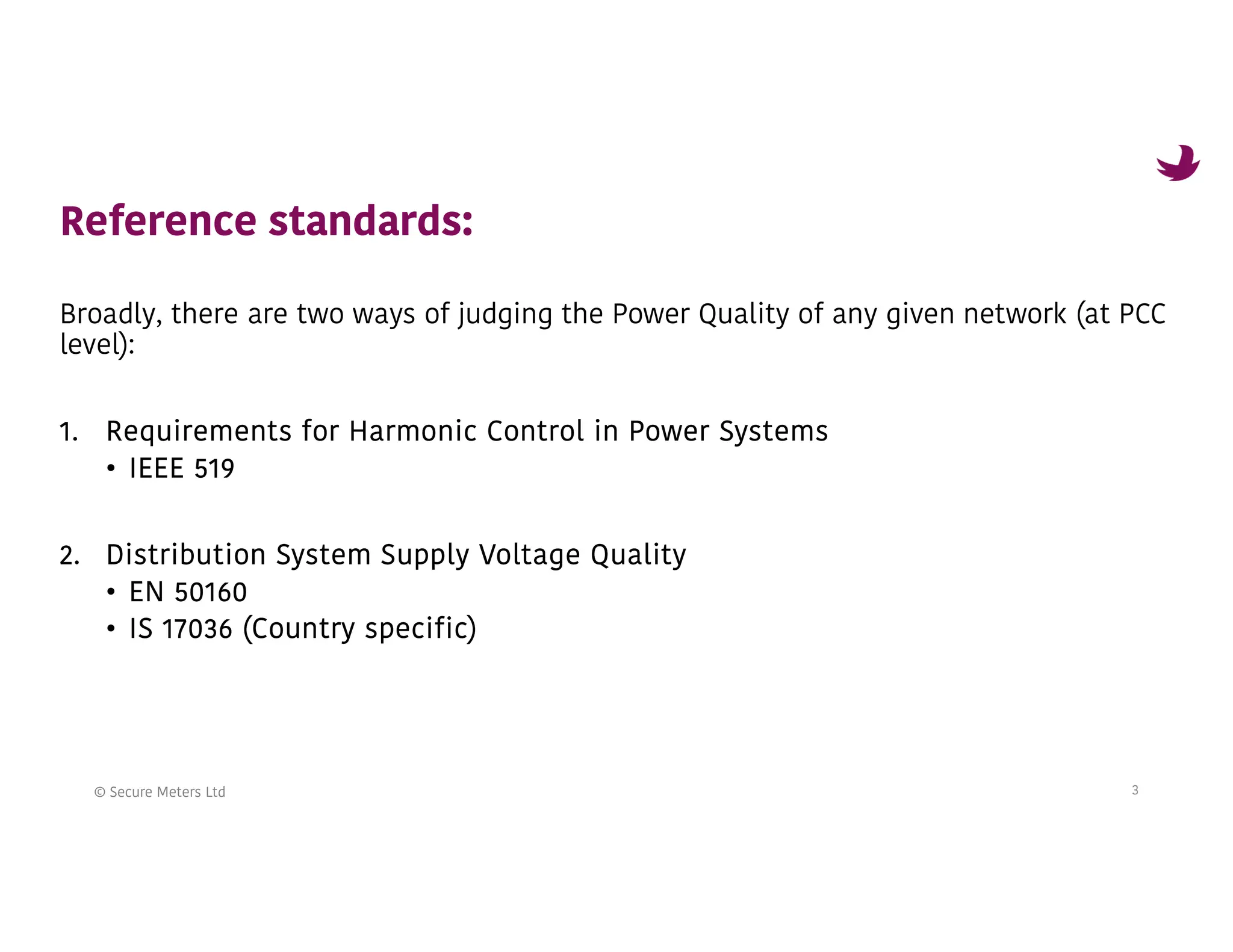 Reference standards:

Broadly, there are two ways of judging the Power Quality of any given network (at PCC level):

1. Requirements for Harmonic Control in Power Systems
• IEEE 519

2. Distribution System Supply Voltage Quality
• EN 50160
• IS 17036 (Country specific)

© Secure Meters Ltd

3